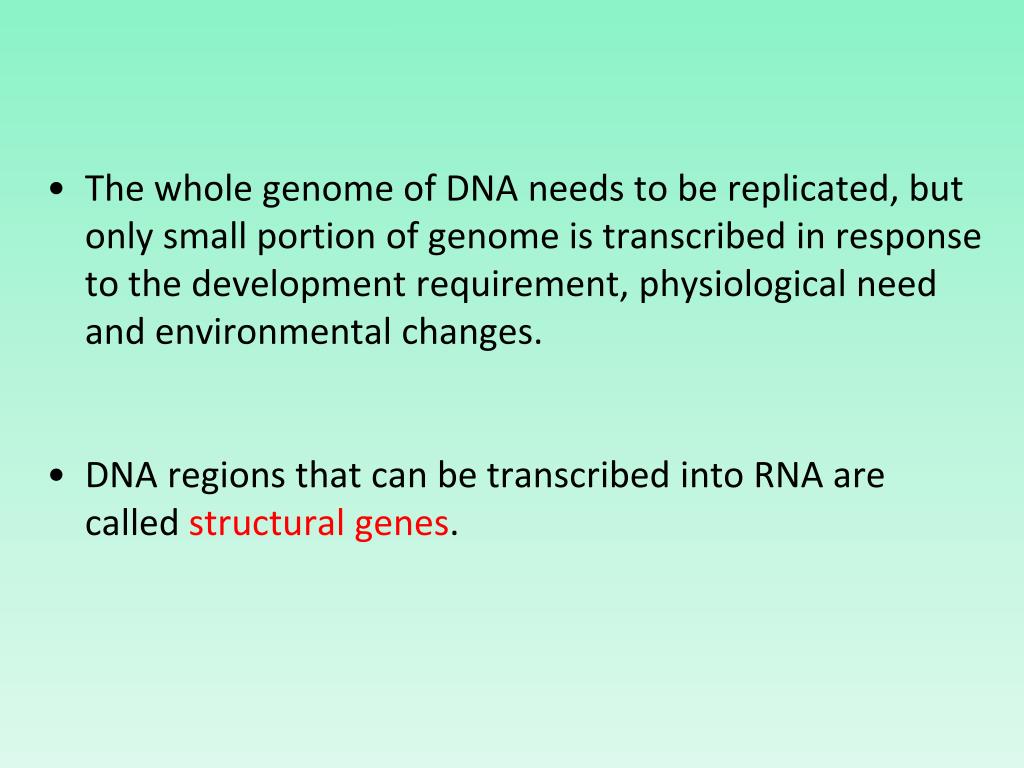 • The whole genome of DNA needs to be replicated, but only small portion of genome is transcribed in response to the development requirement, physiological need and environmental changes.

• DNA regions that can be transcribed into RNA are called structural genes.